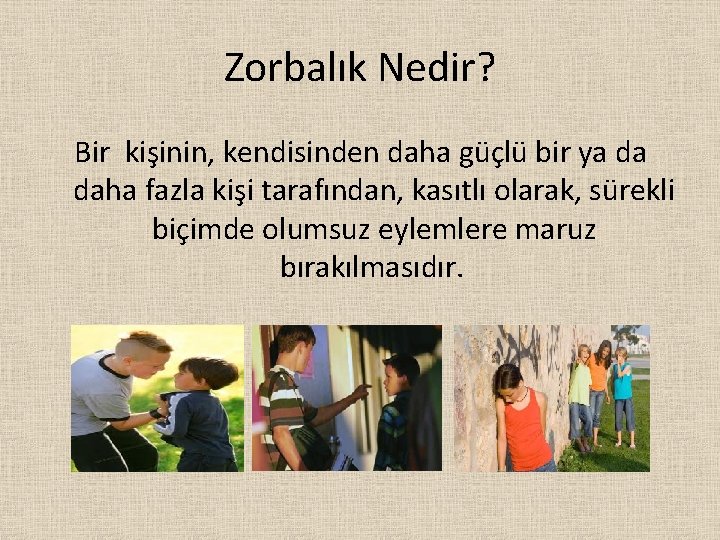 Zorbalık Nedir?

Bir kişinin, kendisinden daha güçlü bir ya da daha fazla kişi tarafından, kasıtlı olarak, sürekli biçimde olumsuz eylemlere maruz bırakılmasıdır.